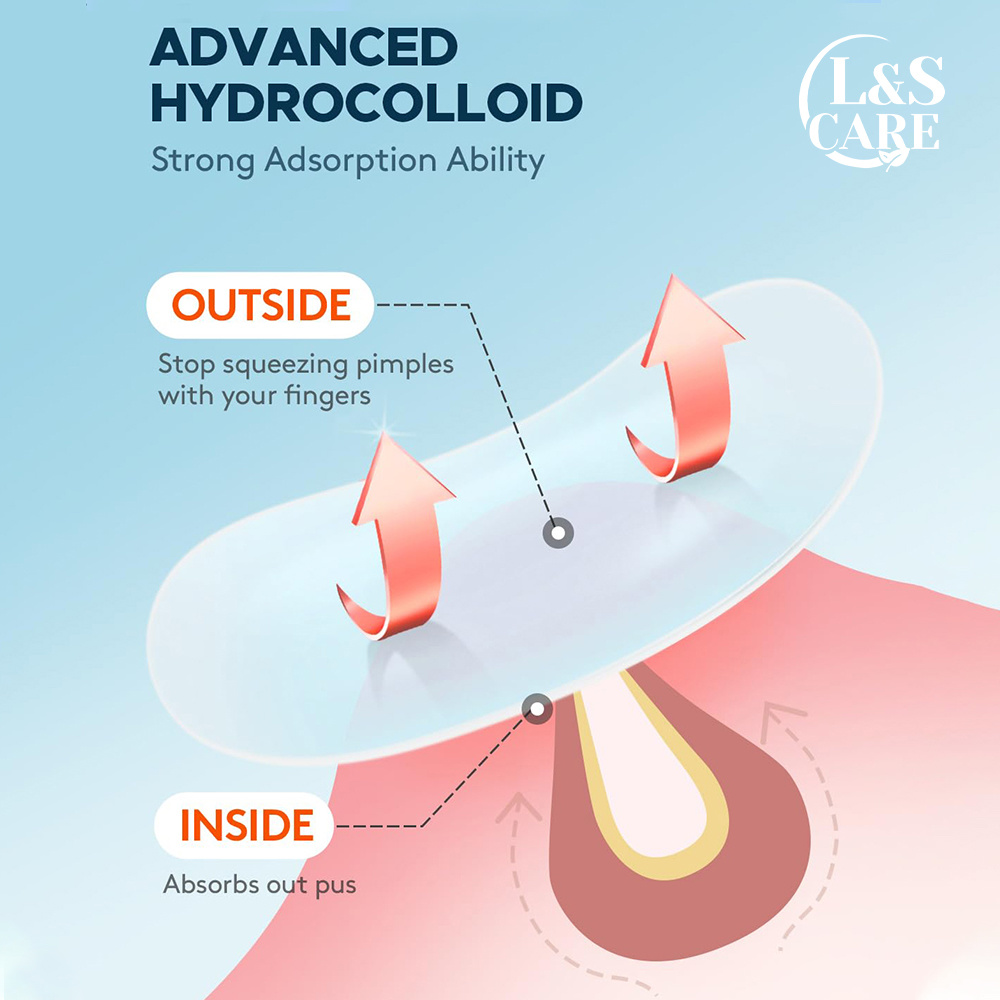 ADVANCED HYDROCOLLOID

Strong Adsorption Ability

L&S CARE

OUTSIDE

Stop squeezing pimples with your fingers

INSIDE

Absorbs out pus